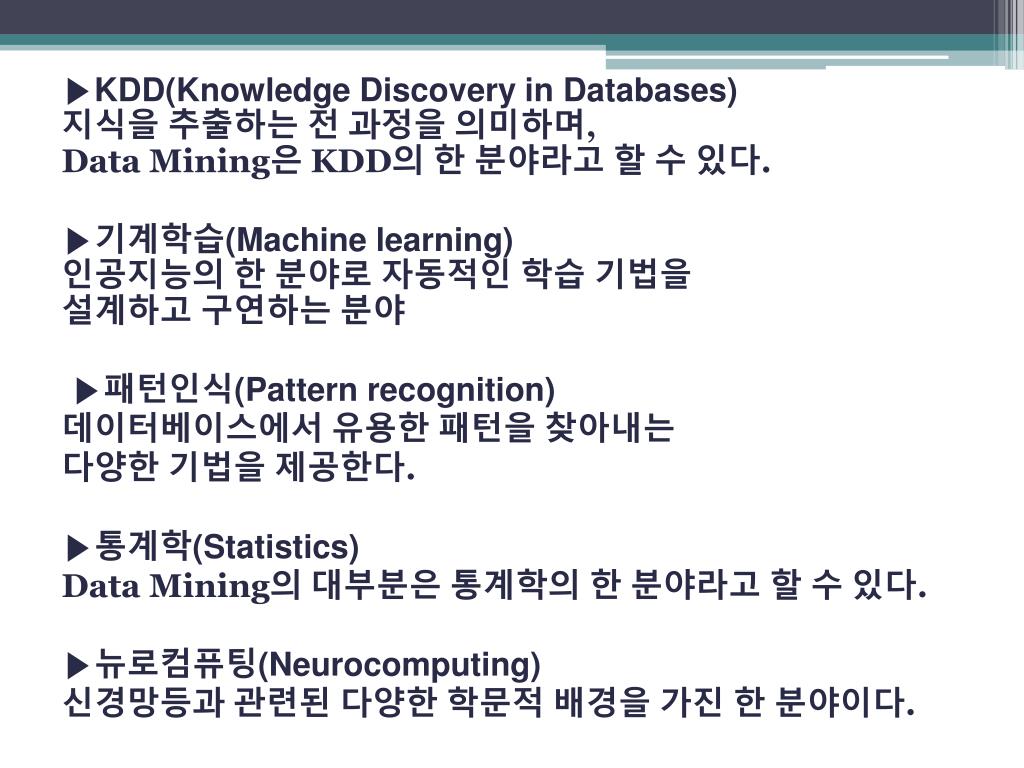 ▶KDD(Knowledge Discovery in Databases)
지식을 추출하는 전 과정을 의미하며,
Data Mining은 KDD의 한 분야라고 할 수 있다.

▶기계학습(Machine learning)
인공지능의 한 분야로 자동적인 학습 기법을
설계하고 구연하는 분야

▶패턴인식(Pattern recognition)
데이터베이스에서 유용한 패턴을 찾아내는
다양한 기법을 제공한다.

▶통계학(Statistics)
Data Mining의 대부분은 통계학의 한 분야라고 할 수 있다.

▶뉴로컴퓨팅(Neurocomputing)
신경망등과 관련된 다양한 학문적 배경을 가진 한 분야이다.